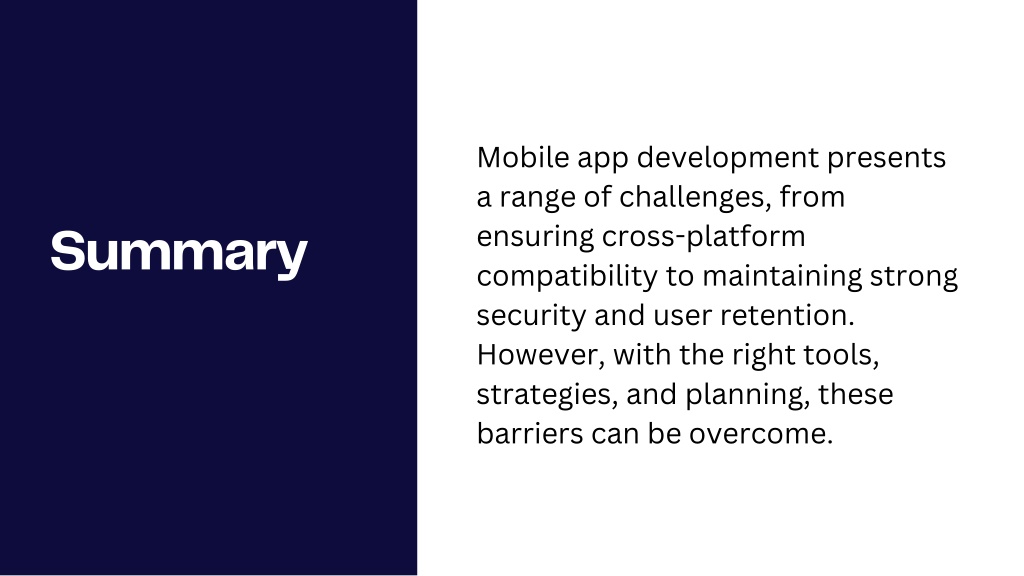 Summary

Mobile app development presents a range of challenges, from ensuring cross-platform compatibility to maintaining strong security and user retention. However, with the right tools, strategies, and planning, these barriers can be overcome.